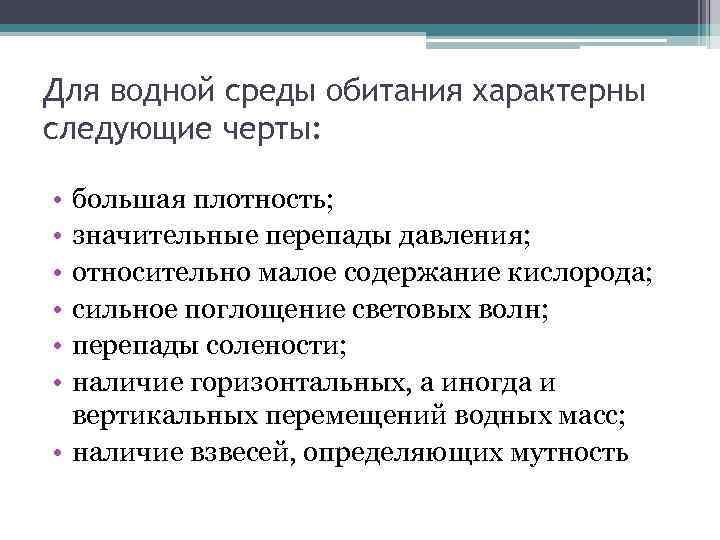 Для водной среды обитания характерны следующие черты:

• большая плотность;
• значительные перепады давления;
• относительно малое содержание кислорода;
• сильное поглощение световых волн;
• перепады солености;
• наличие горизонтальных, а иногда и вертикальных перемещений водных масс;
• наличие взвесей, определяющих мутность